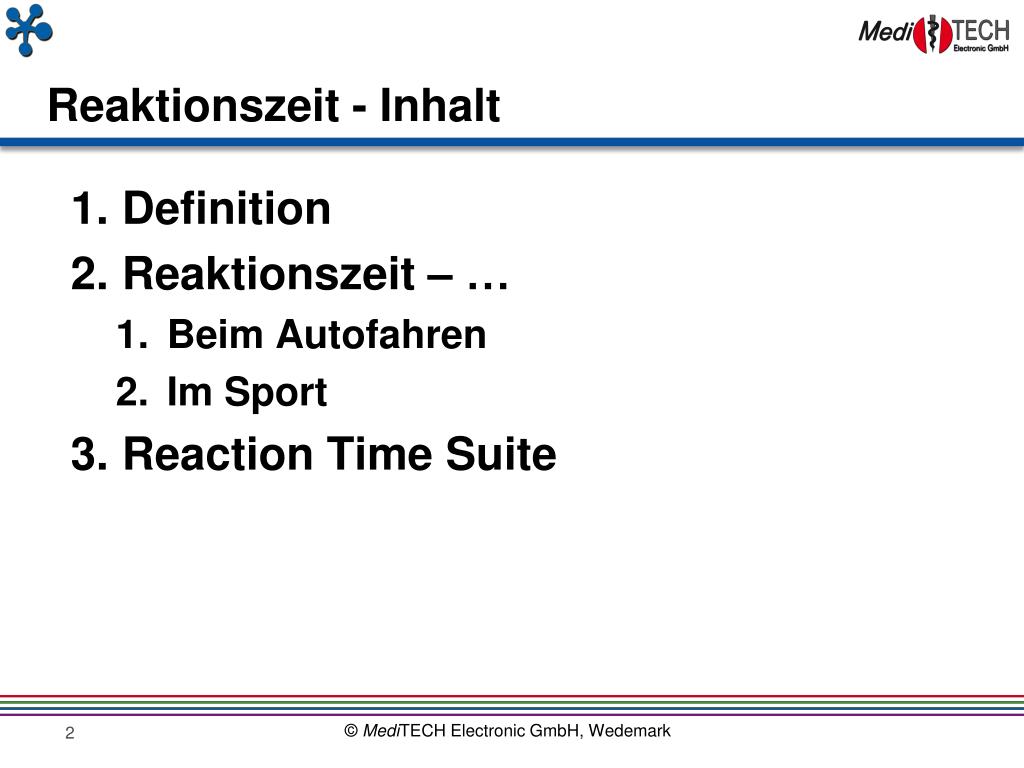 Medi TECH Electronic GmbH

Reaktionszeit - Inhalt

1. Definition
2. Reaktionszeit – …
1. Beim Autofahren
2. Im Sport
3. Reaction Time Suite

2

© MediTECH Electronic GmbH, Wedemark